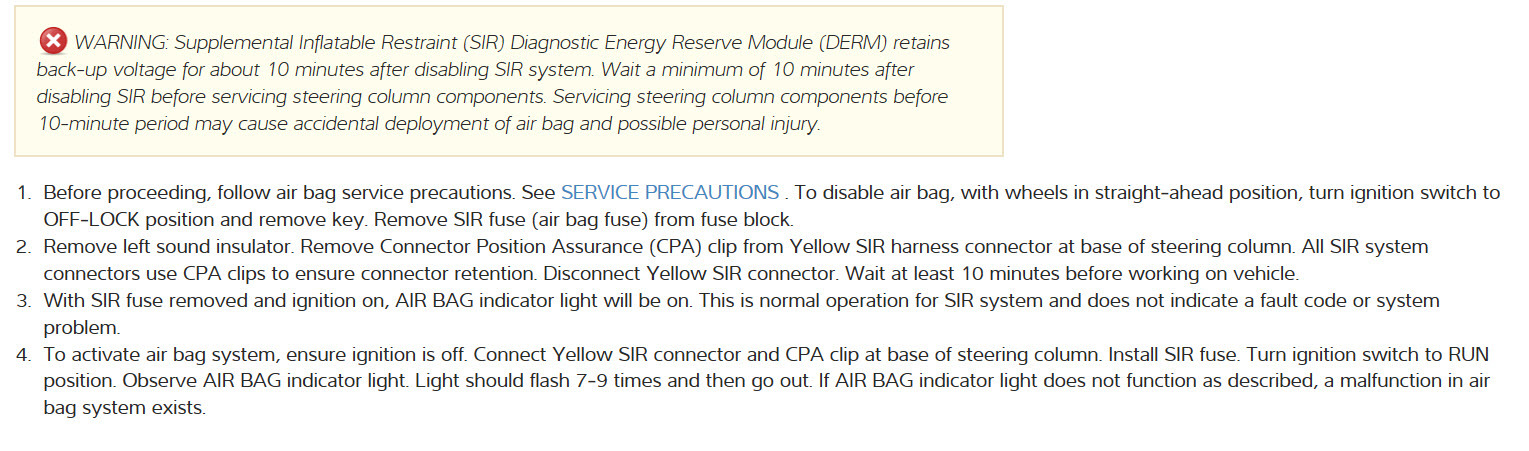 WARNING: Supplemental Inflatable Restraint (SIR) Diagnostic Energy Reserve Module (DERM) retains back-up voltage for about 10 minutes after disabling SIR system. Wait a minimum of 10 minutes after disabling SIR before servicing steering column components. Servicing steering column components before 10-minute period may cause accidental deployment of air bag and possible personal injury.

1. Before proceeding, follow air bag service precautions. See SERVICE PRECAUTIONS . To disable air bag, with wheels in straight-ahead position, turn ignition switch to OFF-LOCK position and remove key. Remove SIR fuse (air bag fuse) from fuse block.
2. Remove left sound insulator. Remove Connector Position Assurance (CPA) clip from Yellow SIR harness connector at base of steering column. All SIR system connectors use CPA clips to ensure connector retention. Disconnect Yellow SIR connector. Wait at least 10 minutes before working on vehicle.
3. With SIR fuse removed and ignition on, AIR BAG indicator light will be on. This is normal operation for SIR system and does not indicate a fault code or system problem.
4. To activate air bag system, ensure ignition is off. Connect Yellow SIR connector and CPA clip at base of steering column. Install SIR fuse. Turn ignition switch to RUN position. Observe AIR BAG indicator light. Light should flash 7-9 times and then go out. If AIR BAG indicator light does not function as described, a malfunction in air bag system exists.